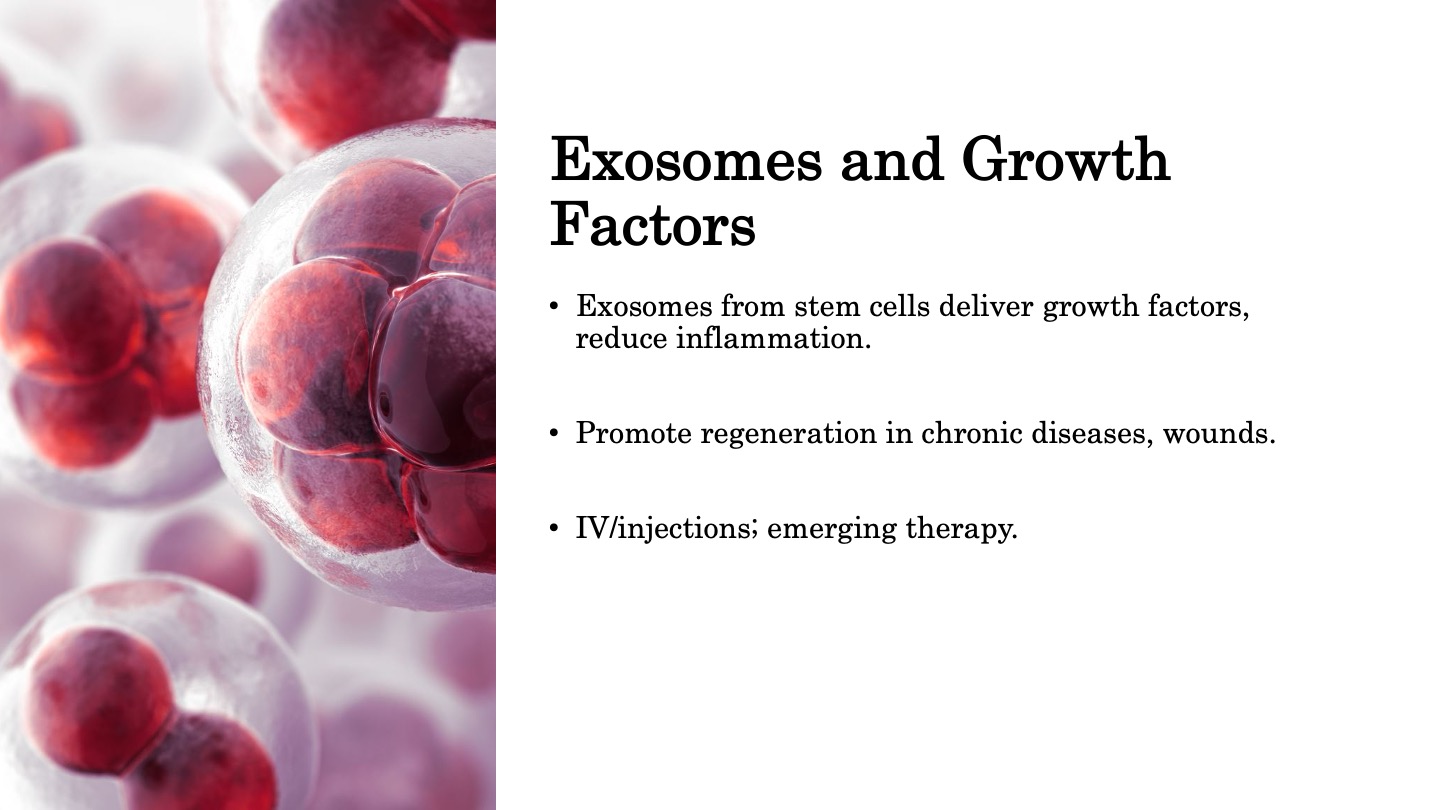 Exosomes and Growth Factors

• Exosomes from stem cells deliver growth factors, reduce inflammation.

• Promote regeneration in chronic diseases, wounds.

• IV/injections; emerging therapy.